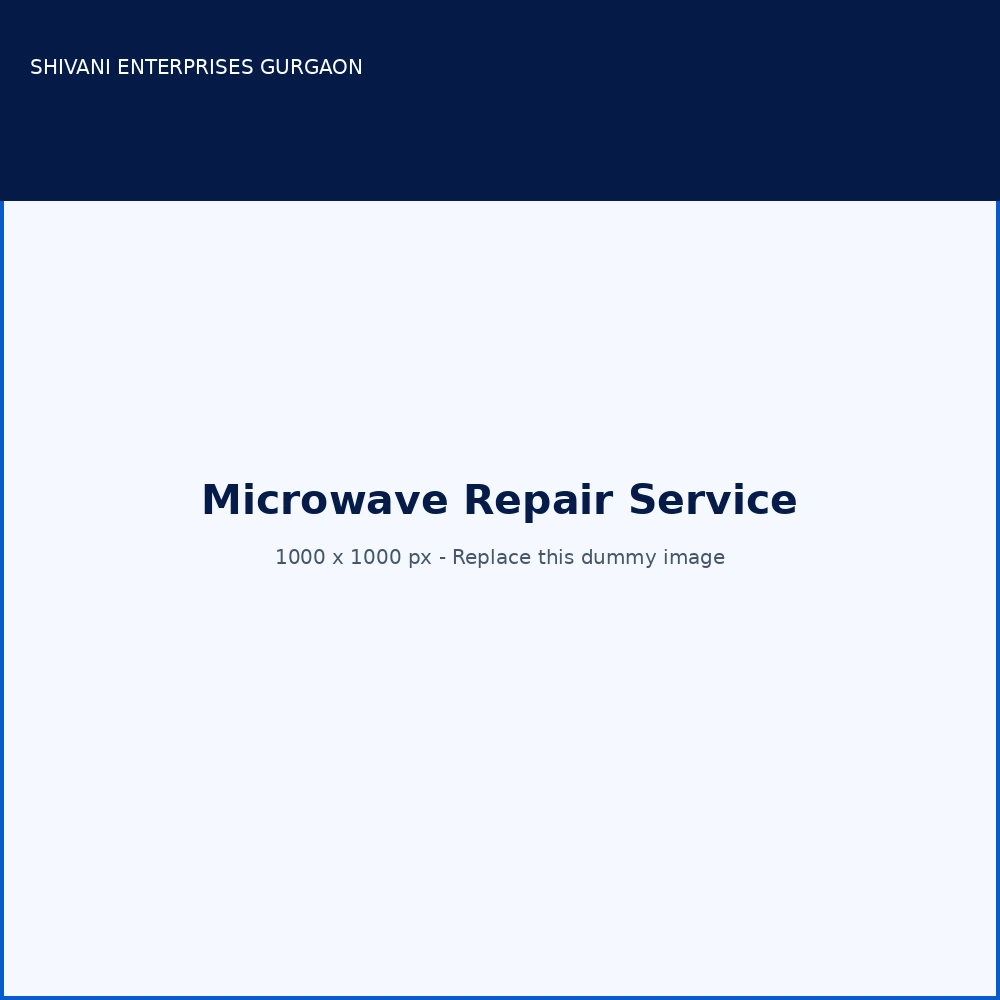 SHIVANI ENTERPRISES GURGAON

Microwave Repair Service

1000 x 1000 px - Replace this dummy image